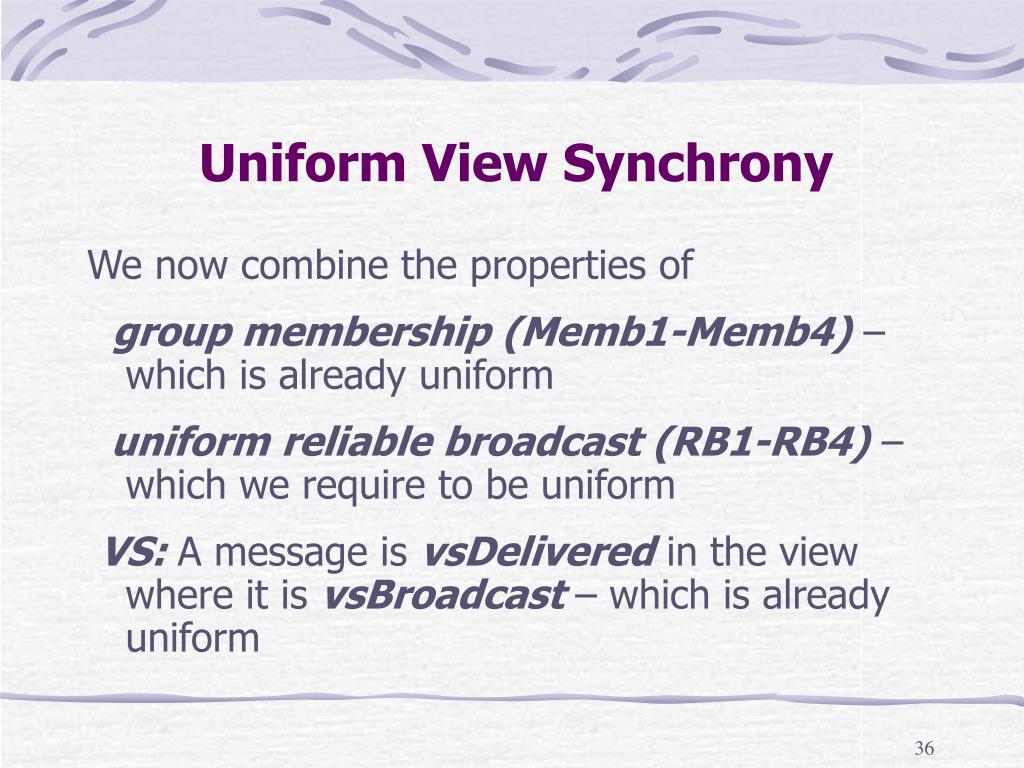 Uniform View Synchrony

We now combine the properties of

group membership (Memb1-Memb4) – which is already uniform

uniform reliable broadcast (RB1-RB4) – which we require to be uniform

VS: A message is vsDelivered in the view where it is vsBroadcast – which is already uniform

36